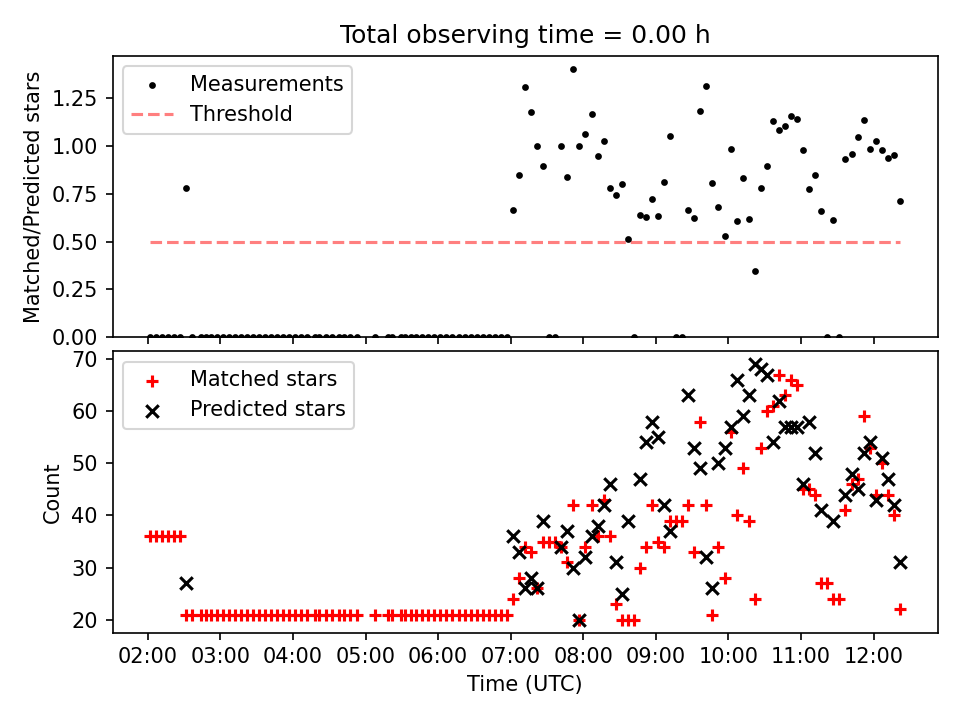 Total observing time = 0.00 h

Measurements
Threshold

Matched/Predicted stars

1.25
1.00
0.75
0.50
0.25
0.00

Matched stars
Predicted stars

Count

70
60
50
40
30
20

02:00 03:00 04:00 05:00 06:00 07:00 08:00 09:00 10:00 11:00 12:00

Time (UTC)